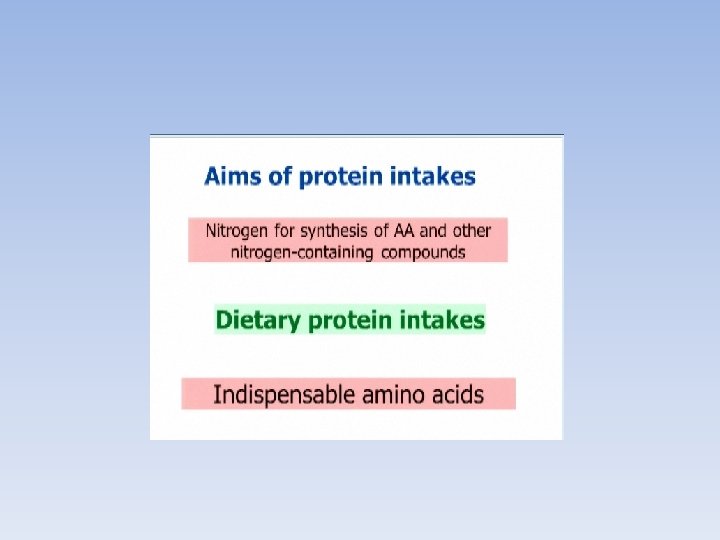 Aims of protein intakes

Nitrogen for synthesis of AA and other nitrogen-containing compounds

Dietary protein intakes

Indispensable amino acids